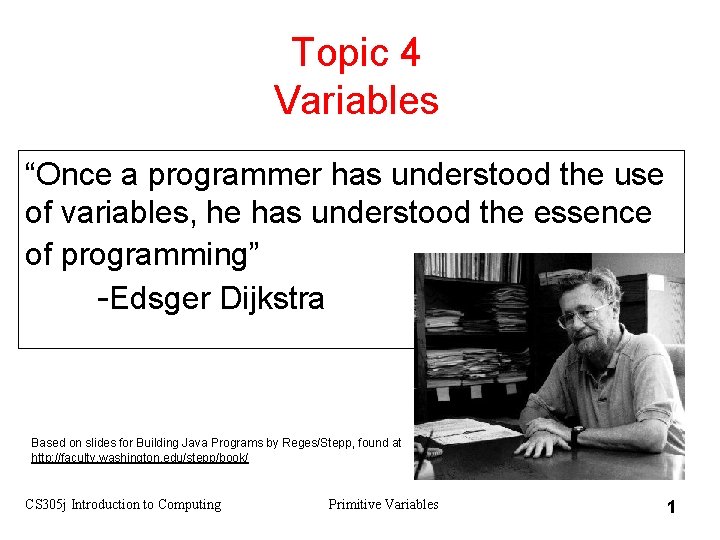 Topic 4
Variables

“Once a programmer has understood the use of variables, he has understood the essence of programming”
-Edsger Dijkstra

Based on slides for Building Java Programs by Reges/Stepp, found at http://faculty.washington.edu/stepp/book/

CS305j Introduction to Computing

Primitive Variables

1